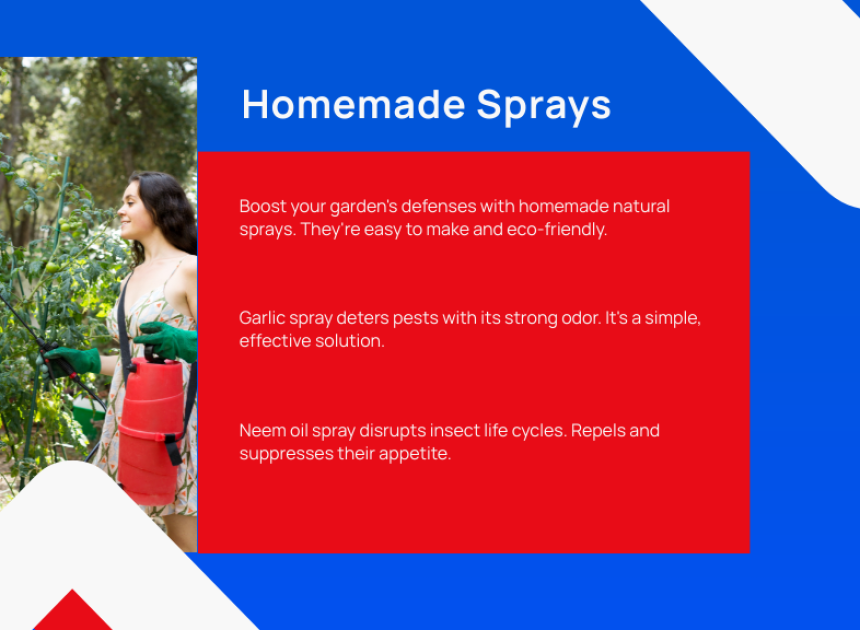 Homemade Sprays

Boost your garden's defenses with homemade natural sprays. They're easy to make and eco-friendly.

Garlic spray deters pests with its strong odor. It's a simple, effective solution.

Neem oil spray disrupts insect life cycles. Repels and suppresses their appetite.